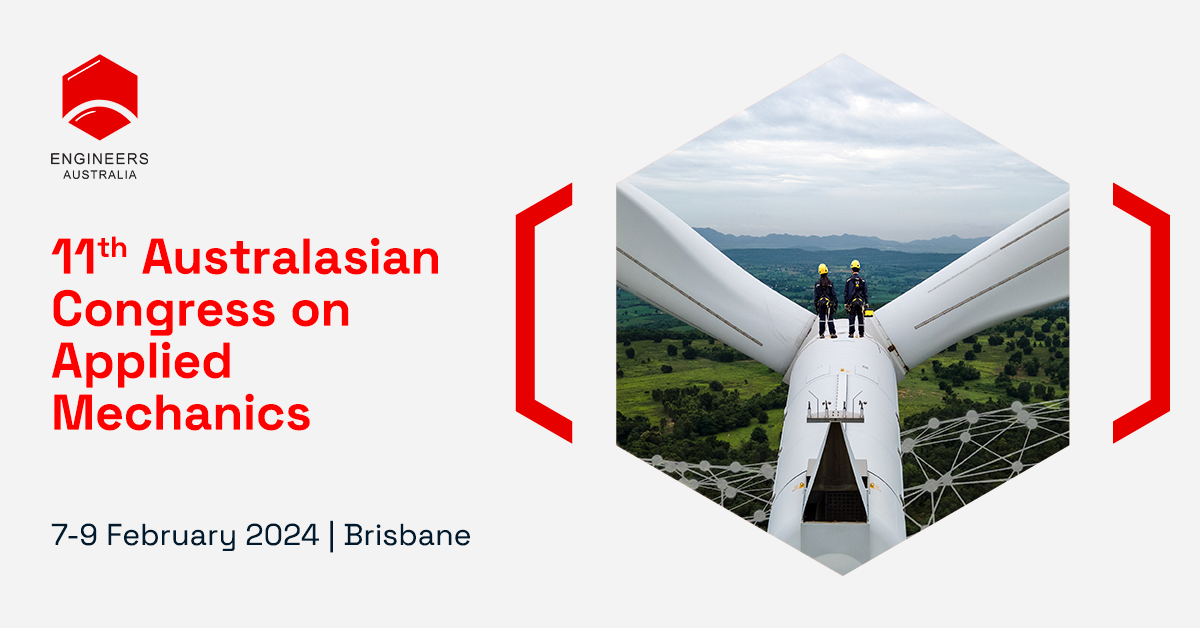 ENGINEERS
AUSTRALIA

11th Australasian Congress on Applied Mechanics

7-9 February 2024 | Brisbane